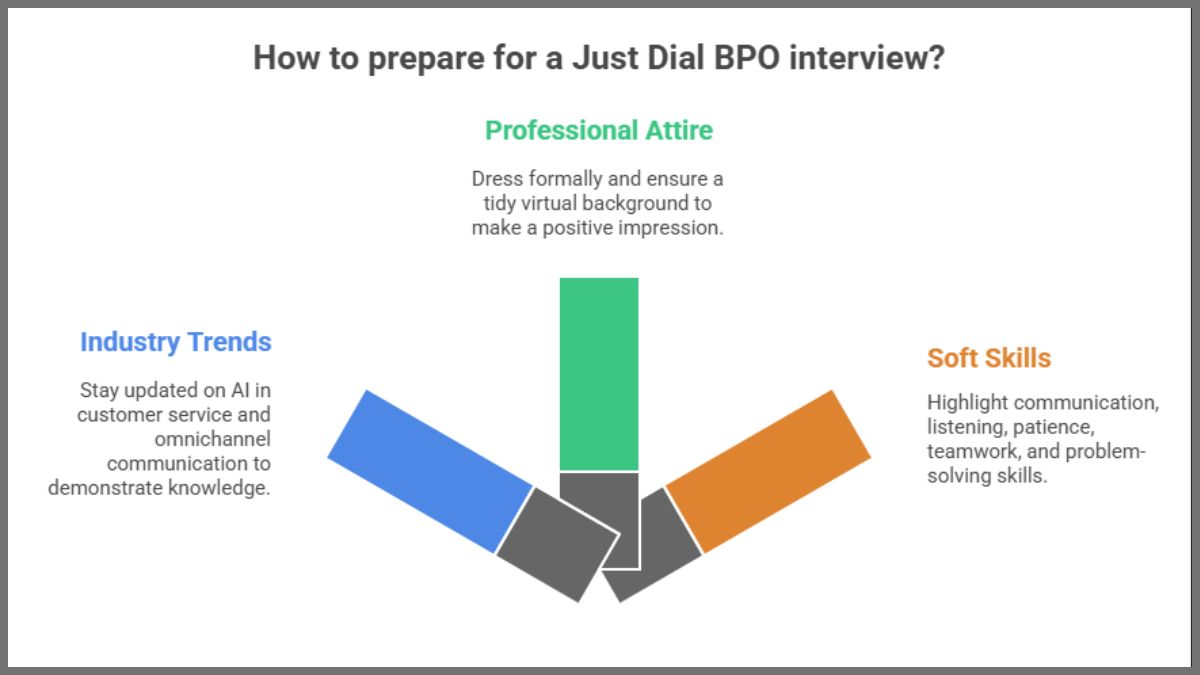 How to prepare for a Just Dial BPO interview?

Professional Attire

Dress formally and ensure a tidy virtual background to make a positive impression.

Industry Trends

Stay updated on AI in customer service and omnichannel communication to demonstrate knowledge.

Soft Skills

Highlight communication, listening, patience, teamwork, and problem-solving skills.